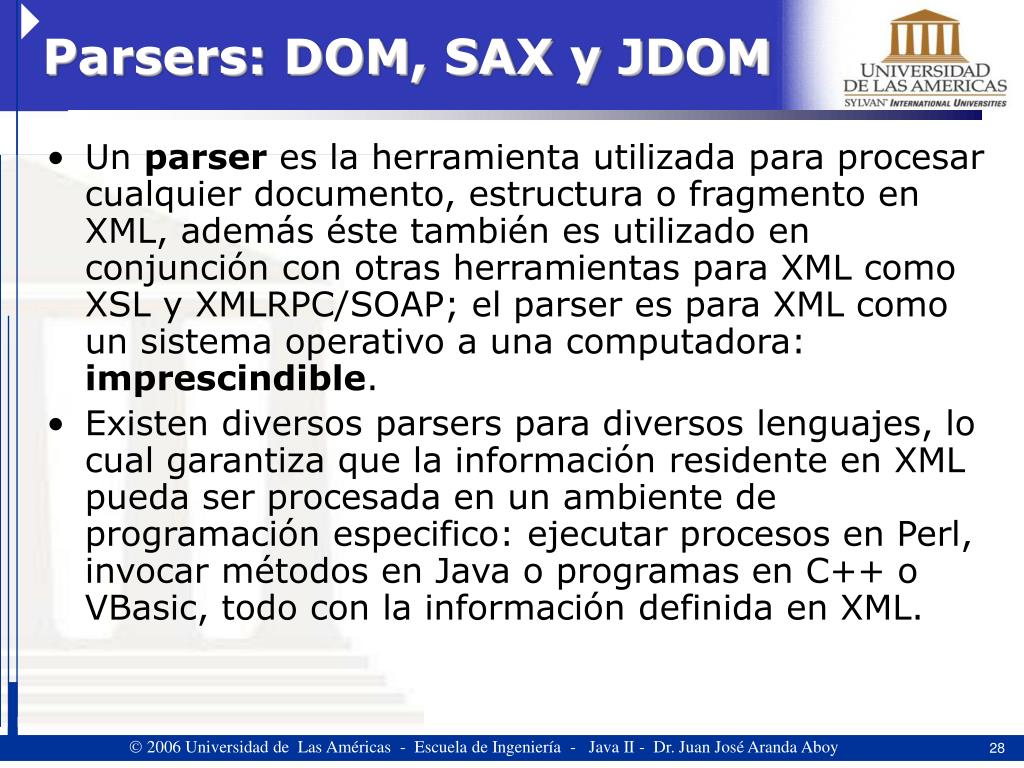 Parsers: DOM, SAX y JDOM

UNIVERSIDAD DE LAS AMERICAS
SYLVAN INTERNATIONAL UNIVERSITIES

• Un parser es la herramienta utilizada para procesar cualquier documento, estructura o fragmento en XML, además éste también es utilizado en conjunción con otras herramientas para XML como XSL y XMLRPC/SOAP; el parser es para XML como un sistema operativo a una computadora: imprescindible.
• Existen diversos parsers para diversos lenguajes, lo cual garantiza que la información residente en XML pueda ser procesada en un ambiente de programación especifico: ejecutar procesos en Perl, invocar métodos en Java o programas en C++ o VBasic, todo con la información definida en XML.

© 2006 Universidad de Las Américas - Escuela de Ingeniería - Java II - Dr. Juan José Aranda Aboy 28